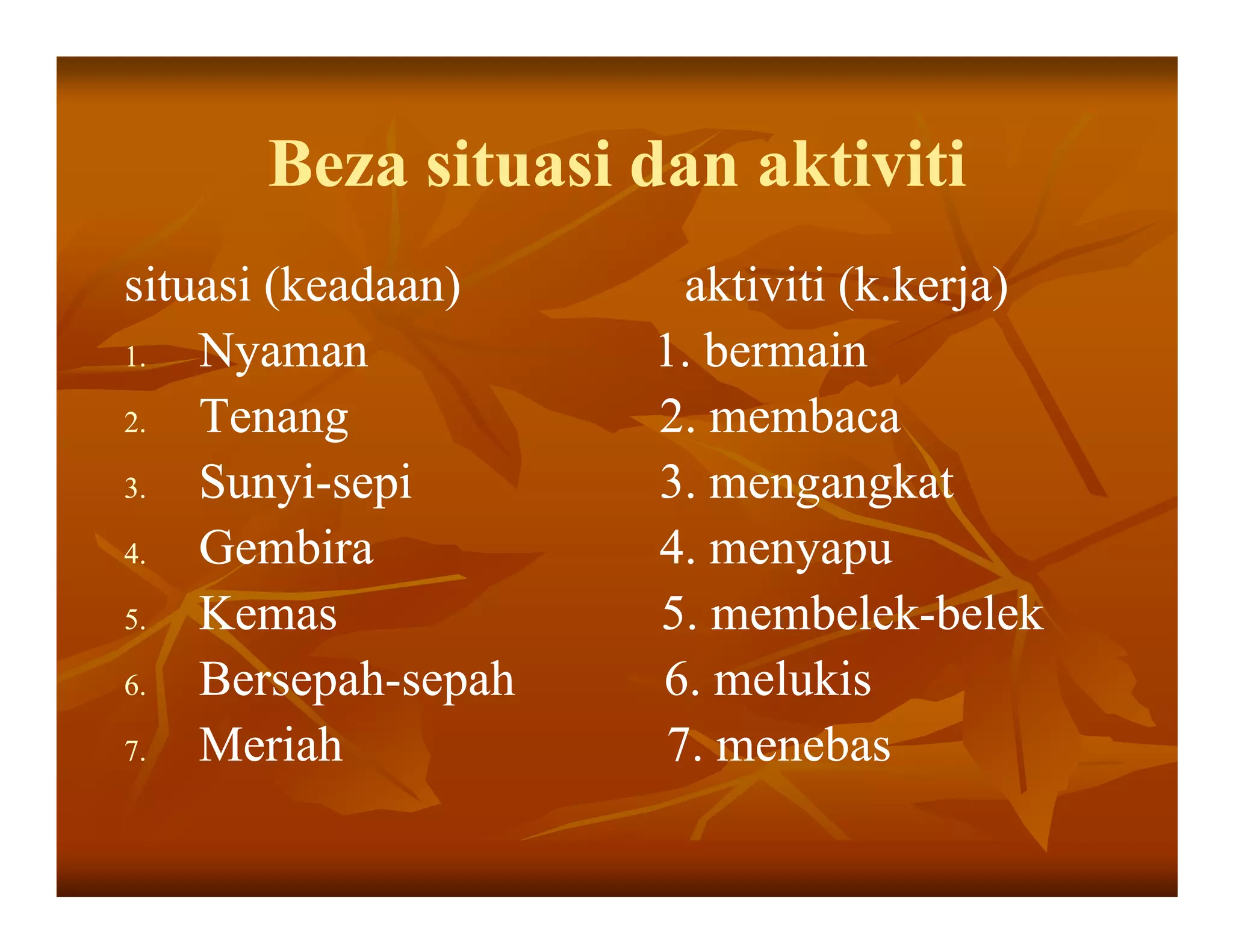 Beza situasi dan aktiviti

situasi (keadaan)

1. Nyaman
2. Tenang
3. Sunyi-sepi
4. Gembira
5. Kemas
6. Bersepah-sepah
7. Meriah

aktiviti (k.kerja)

1. bermain
2. membaca
3. mengangkat
4. menyapu
5. membelek-belek
6. melukis
7. menebas